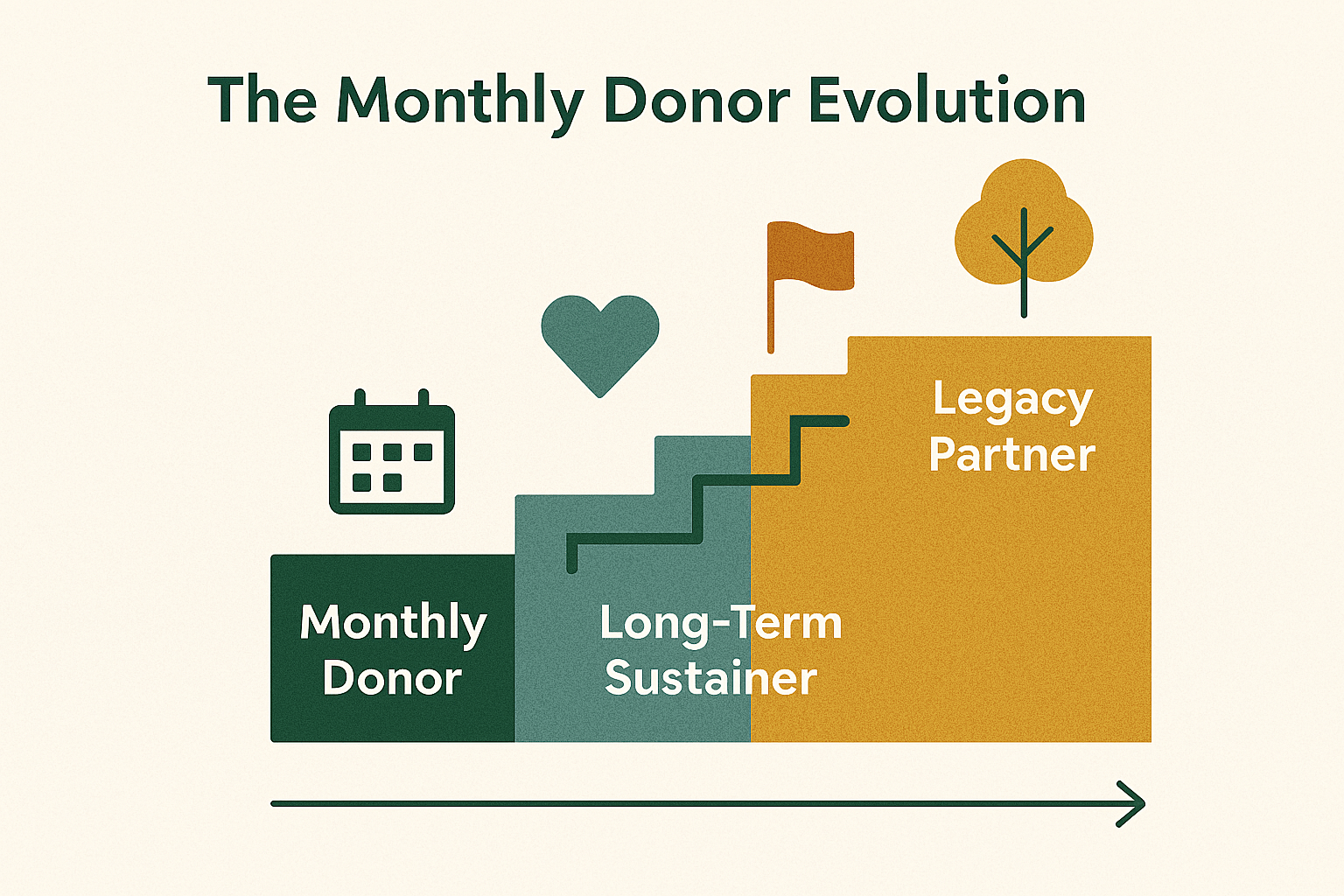 The Monthly Donor Evolution

Monthly Donor

Long-Term Sustainer

Legacy Partner